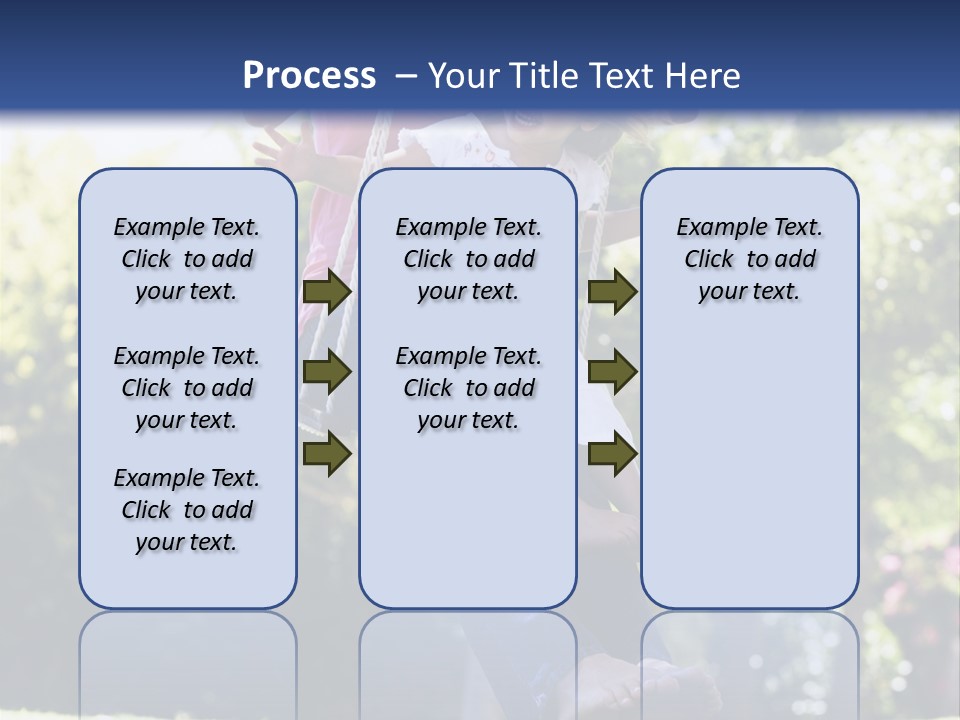 Process – Your Title Text Here

Example Text. Click to add your text.

Example Text. Click to add your text.

Example Text. Click to add your text.

Example Text. Click to add your text.

Example Text. Click to add your text.

Example Text. Click to add your text.